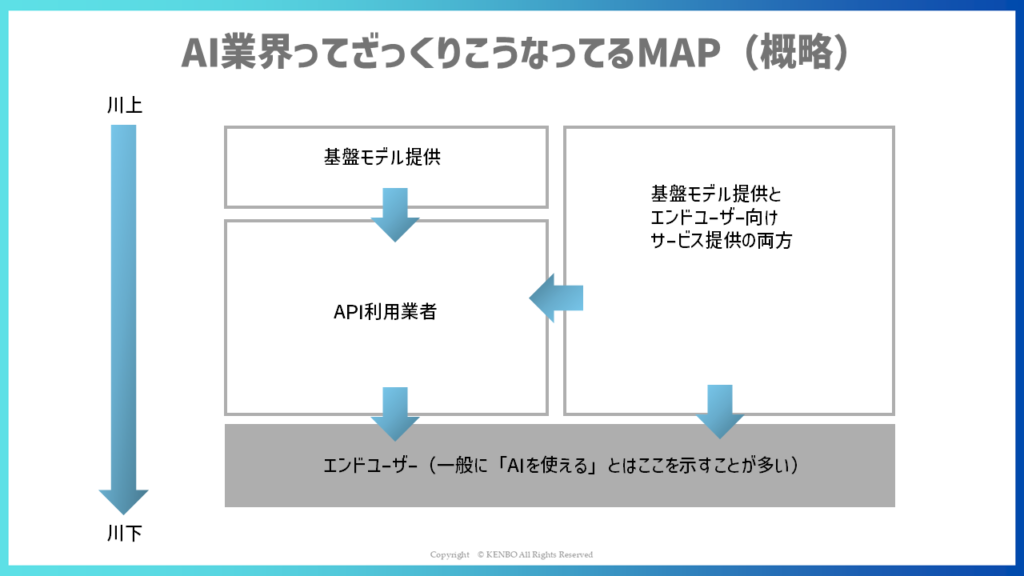 AI業界ってざっくりこうなってるMAP（概略）

川上

基盤モデル提供

基盤モデル提供と
エンドユーザー向け
サービス提供の両方

API利用業者

エンドユーザー（一般に「AIを使える」とはここを示すことが多い）

川下

Copyright © KENBO All Rights Reserved